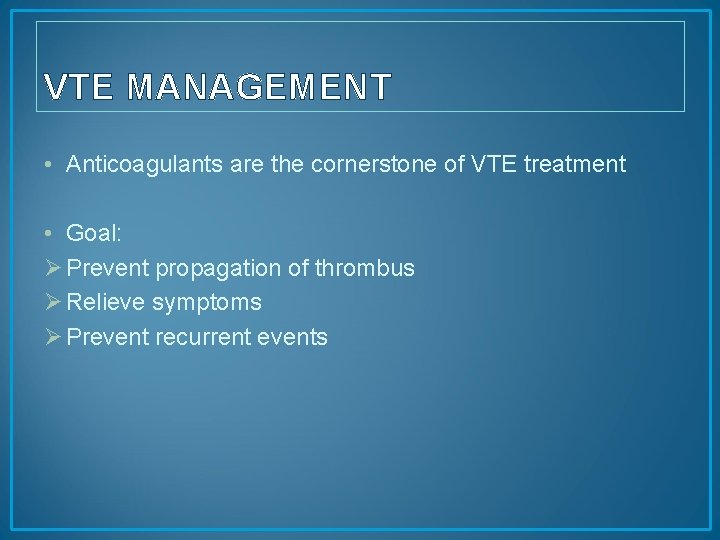 VTE MANAGEMENT

• Anticoagulants are the cornerstone of VTE treatment

• Goal:
➢ Prevent propagation of thrombus
➢ Relieve symptoms
➢ Prevent recurrent events